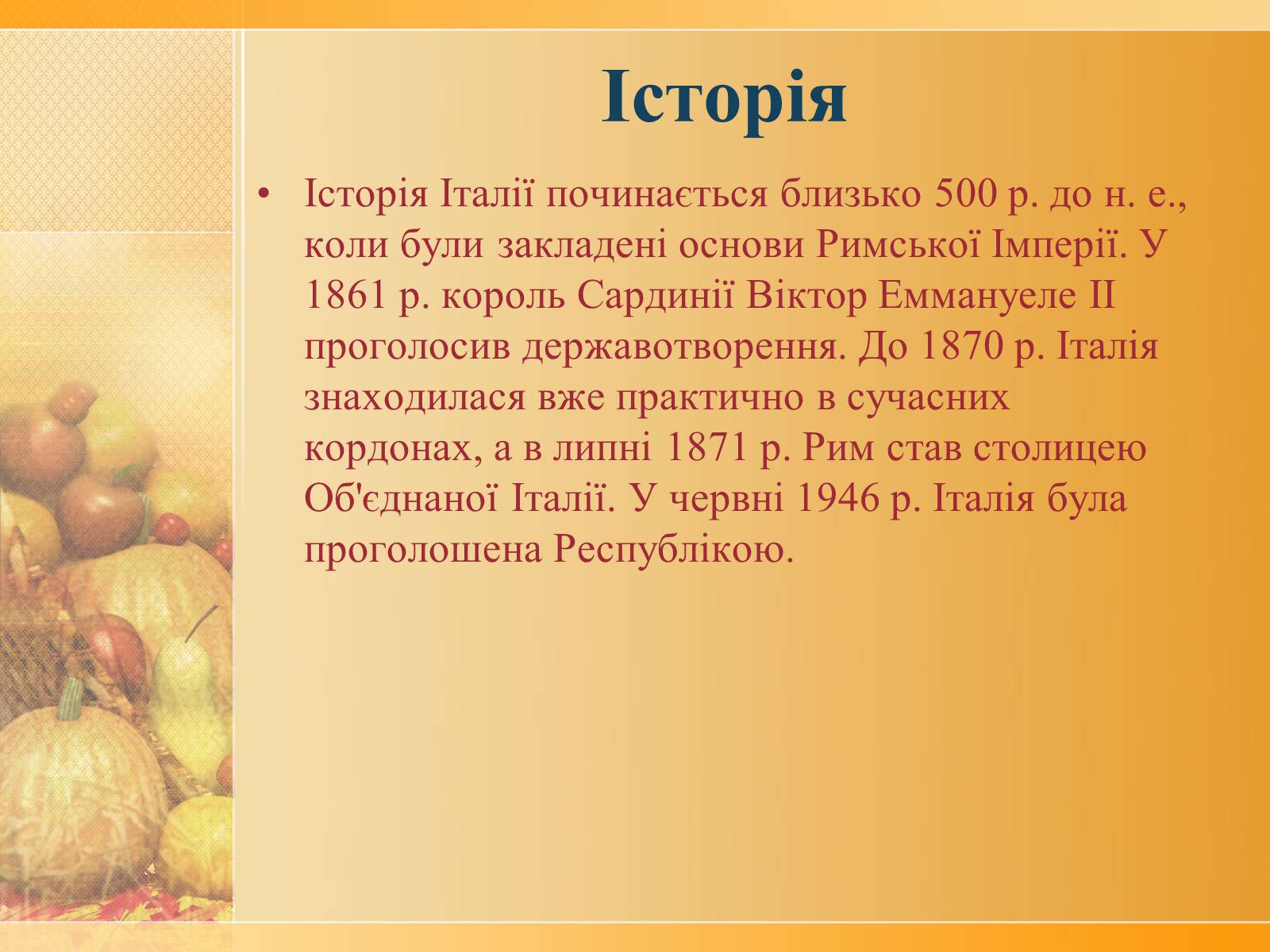 Історія

• Історія Італії починається близько 500 р. до н. е., коли були закладені основи Римської Імперії. У 1861 р. король Сардинії Віктор Еммануеле II проголосив державотворення. До 1870 р. Італія знаходилася вже практично в сучасних кордонах, а в липні 1871 р. Рим став столицею Об'єднаної Італії. У червні 1946 р. Італія була проголошена Республікою.